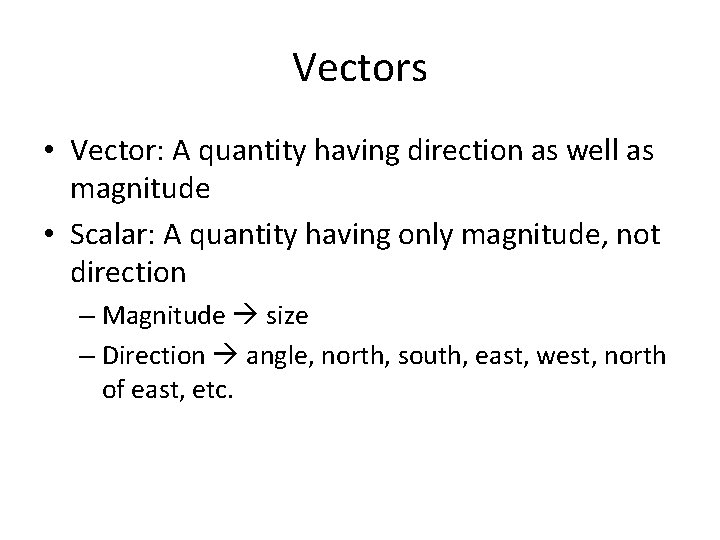 Vectors

• Vector: A quantity having direction as well as magnitude

• Scalar: A quantity having only magnitude, not direction

– Magnitude → size

– Direction → angle, north, south, east, west, north of east, etc.